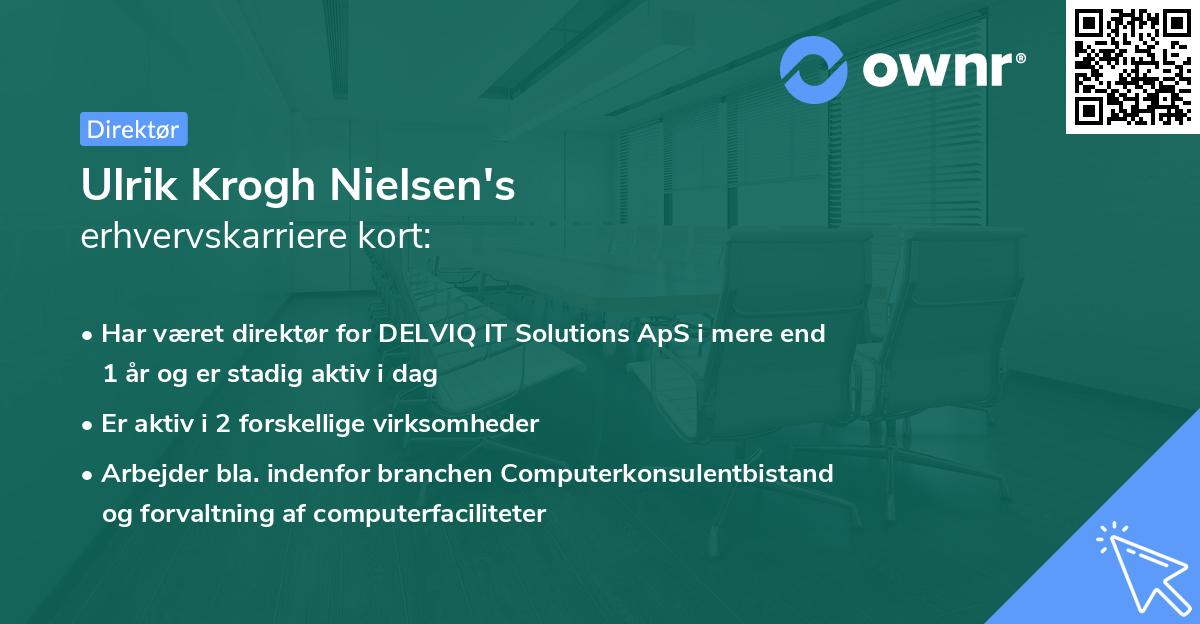 ownr®

Direktør

Ulrik Krogh Nielsen's
erhvervskarriere kort:

• Har været direktør for DELVIQ IT Solutions ApS i mere end 1 år og er stadig aktiv i dag

• Er aktiv i 2 forskellige virksomheder

• Arbejder bla. indenfor branchen Computerkonsulentbistand og forvaltning af computerfaciliteter